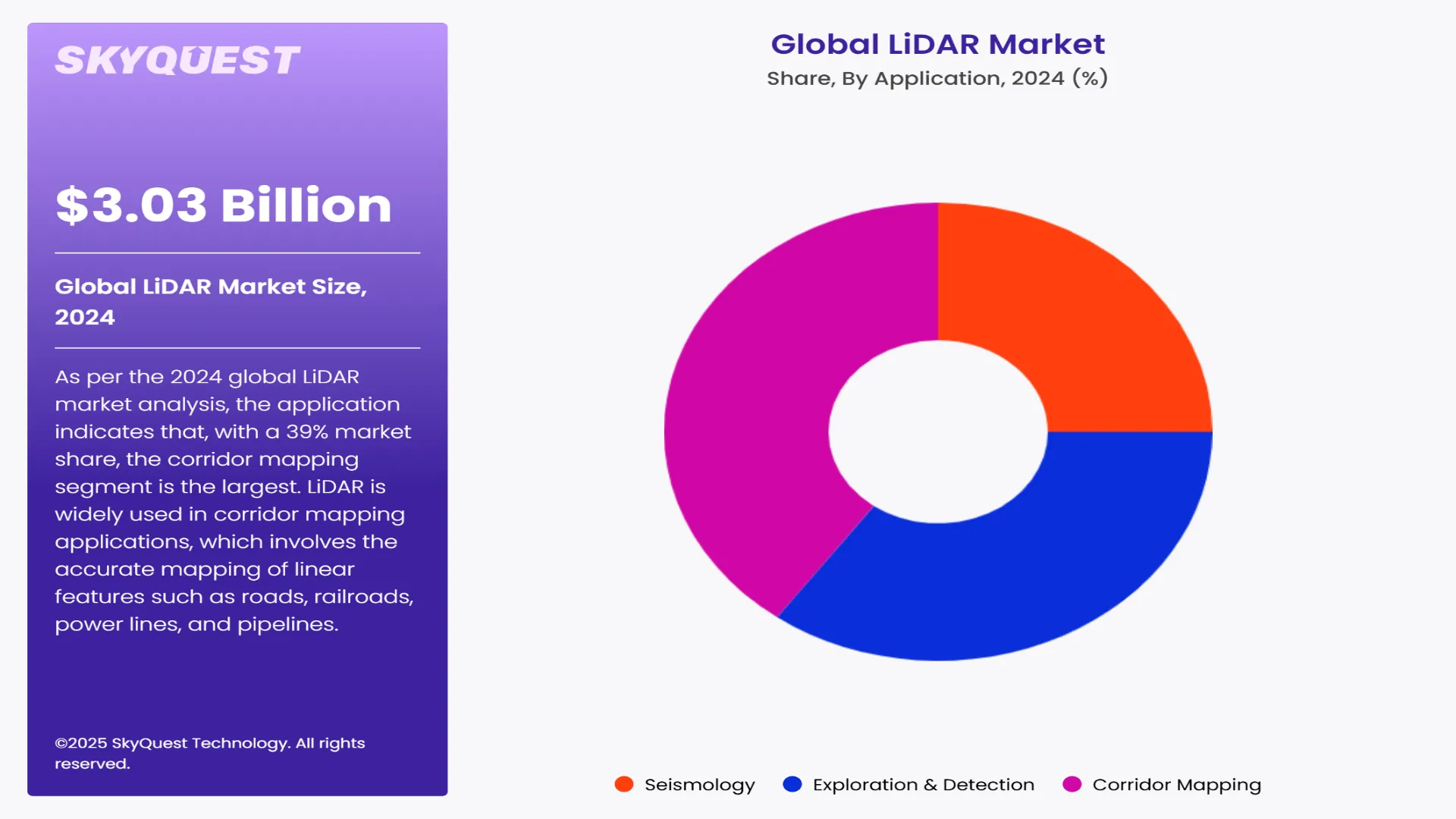 SKYQUEST

$3.03 Billion

Global LiDAR Market Size, 2024

As per the 2024 global LiDAR market analysis, the application indicates that, with a 39% market share, the corridor mapping segment is the largest. LiDAR is widely used in corridor mapping applications, which involves the accurate mapping of linear features such as roads, railroads, power lines, and pipelines.

©2025 SkyQuest Technology. All rights reserved.

Global LiDAR Market
Share, By Application, 2024 (%)

Seismology
Exploration & Detection
Corridor Mapping